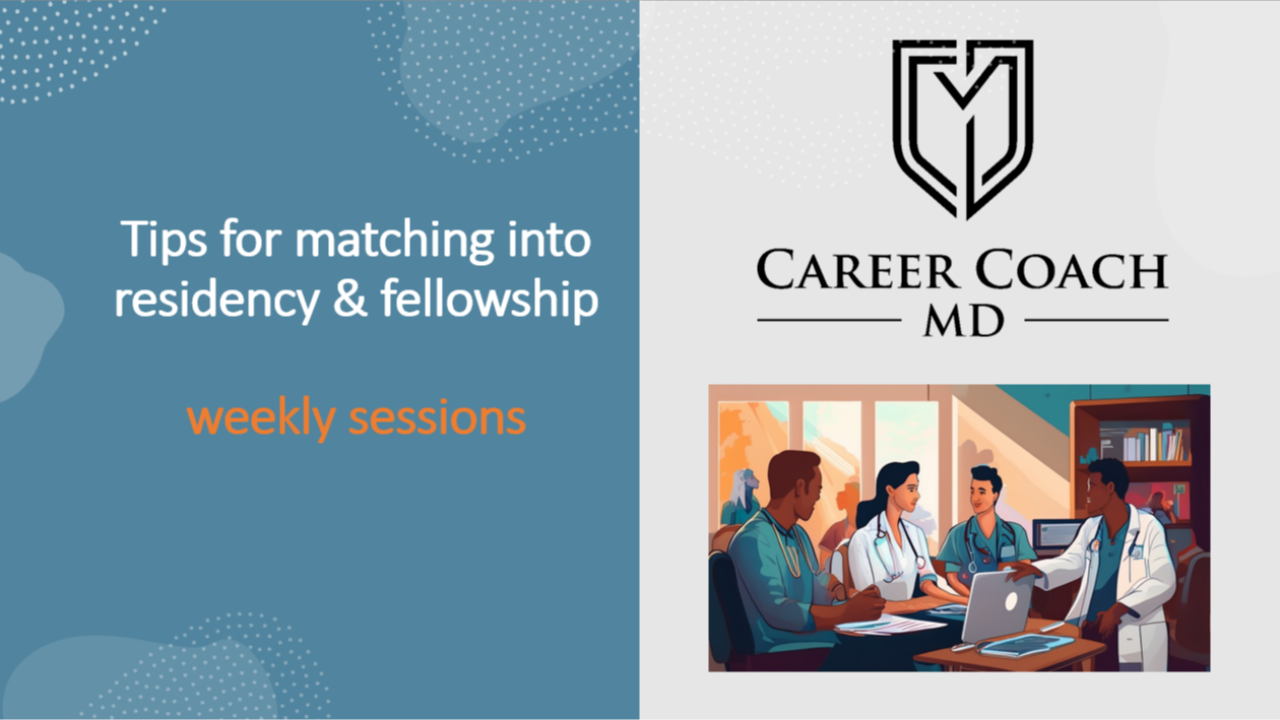 Tips for matching into residency & fellowship

weekly sessions

CAREER COACH
MD